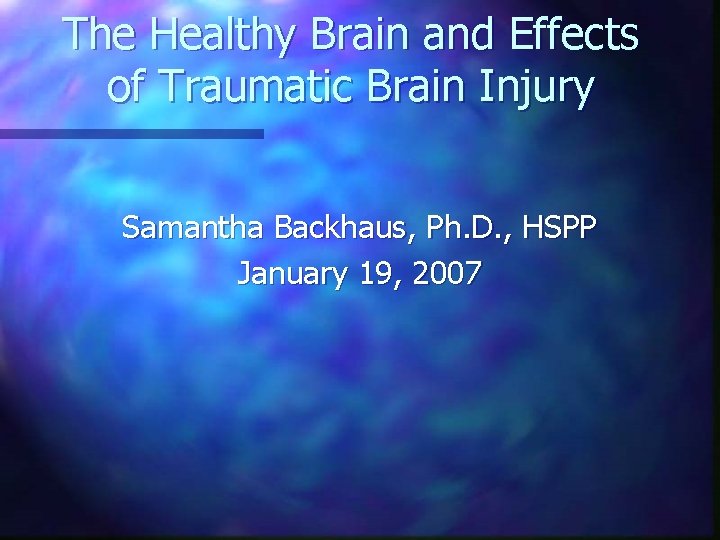 The Healthy Brain and Effects of Traumatic Brain Injury

Samantha Backhaus, Ph.D., HSPP
January 19, 2007